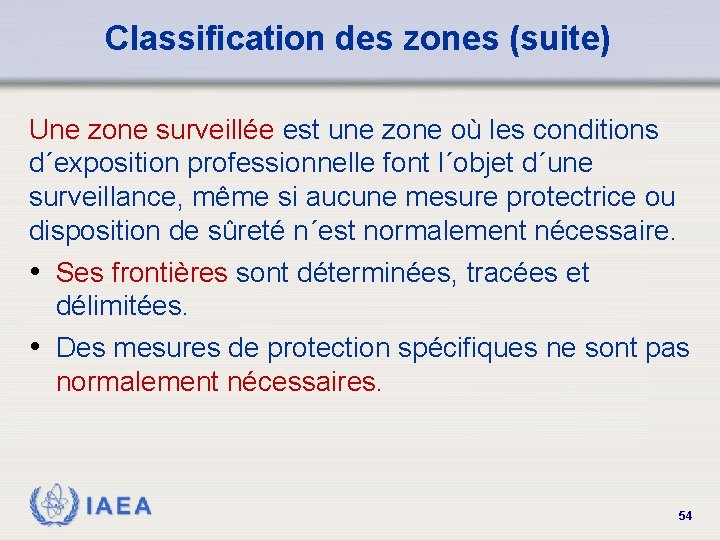 Classification des zones (suite)

Une zone surveillée est une zone où les conditions d´exposition professionnelle font l´objet d´une surveillance, même si aucune mesure protectrice ou disposition de sûreté n´est normalement nécessaire.

• Ses frontières sont déterminées, tracées et délimitées.

• Des mesures de protection spécifiques ne sont pas normalement nécessaires.

IAEA

54